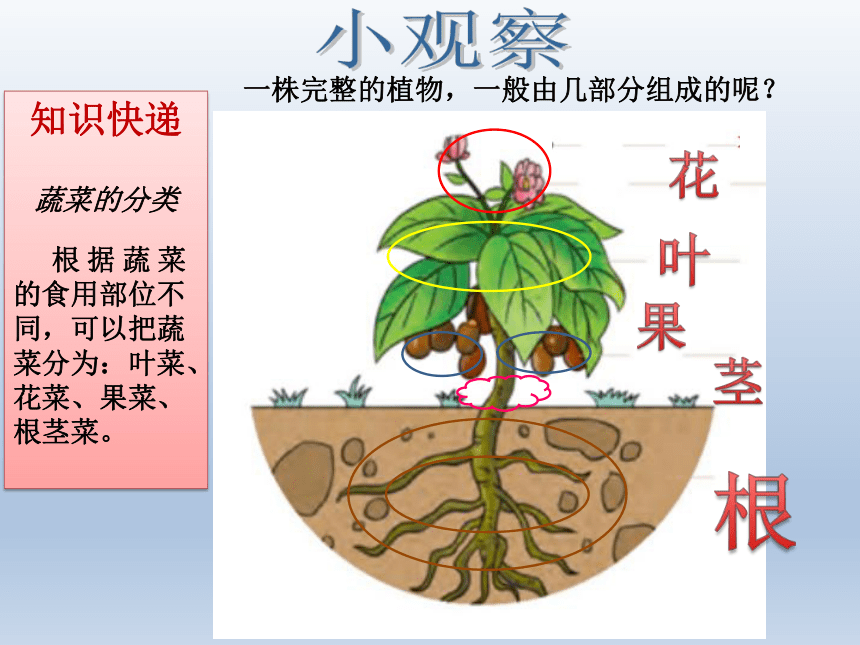 小观察

一株完整的植物，一般由几部分组成的呢？

知识快递

蔬菜的分类

根据蔬菜的食用部位不同，可以把蔬菜分为：叶菜、花菜、果菜、根茎菜。

花
叶
果
茎
根